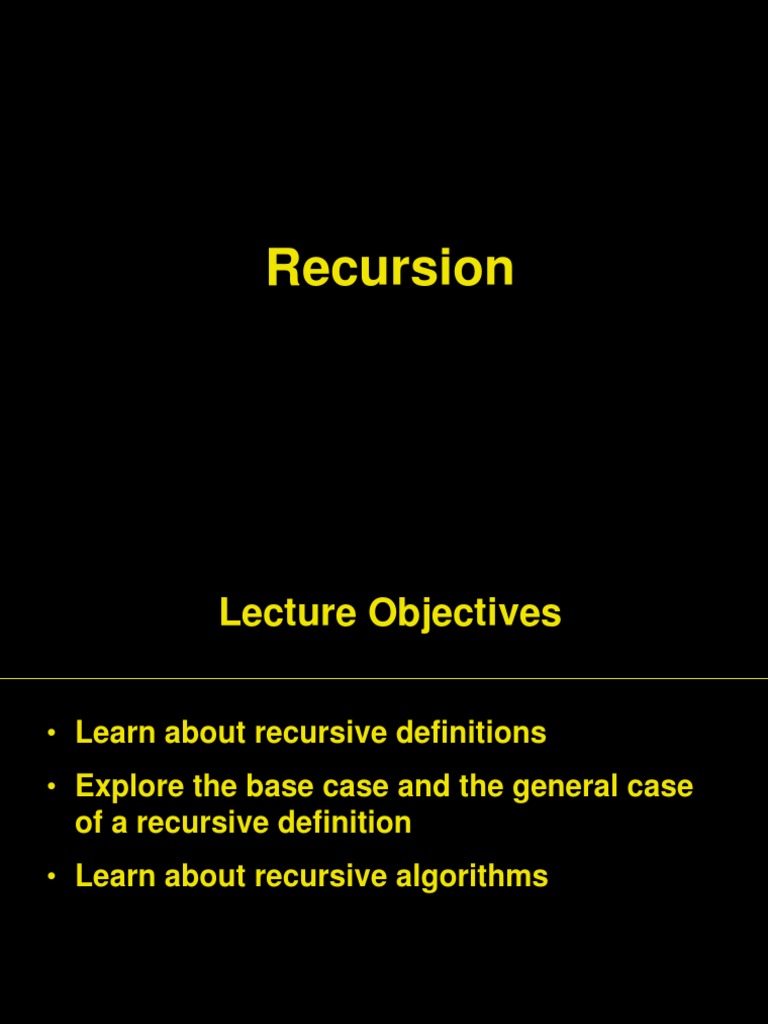 Recursion

Lecture Objectives

• Learn about recursive definitions
• Explore the base case and the general case of a recursive definition
• Learn about recursive algorithms